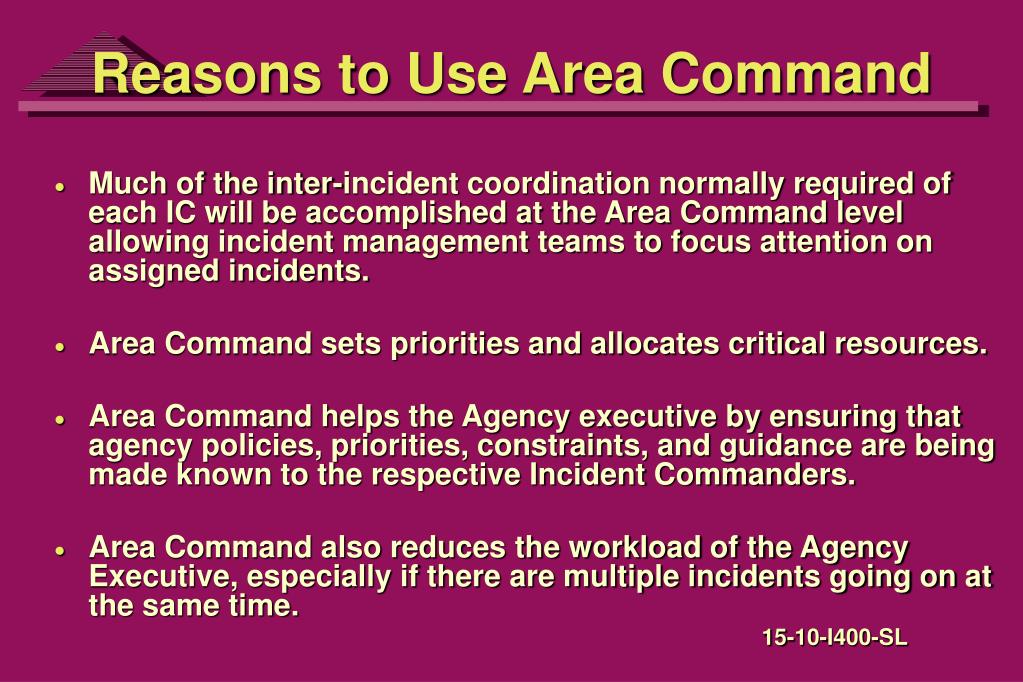 Reasons to Use Area Command

• Much of the inter-incident coordination normally required of each IC will be accomplished at the Area Command level allowing incident management teams to focus attention on assigned incidents.

• Area Command sets priorities and allocates critical resources.

• Area Command helps the Agency executive by ensuring that agency policies, priorities, constraints, and guidance are being made known to the respective Incident Commanders.

• Area Command also reduces the workload of the Agency Executive, especially if there are multiple incidents going on at the same time.

15-10-I400-SL